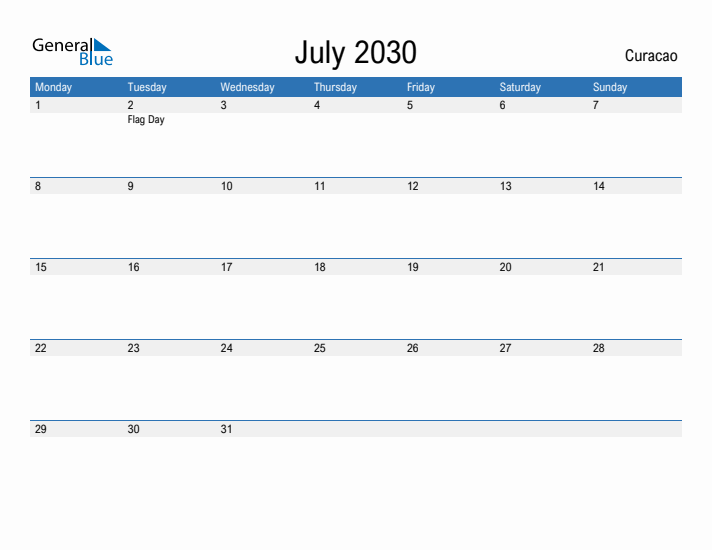 General Blue

July 2030

Curacao

| Monday | Tuesday | Wednesday | Thursday | Friday | Saturday | Sunday |
|---|---|---|---|---|---|---|
| 1 | 2 Flag Day | 3 | 4 | 5 | 6 | 7 |
| 8 | 9 | 10 | 11 | 12 | 13 | 14 |
| 15 | 16 | 17 | 18 | 19 | 20 | 21 |
| 22 | 23 | 24 | 25 | 26 | 27 | 28 |
| 29 | 30 | 31 | | | | |